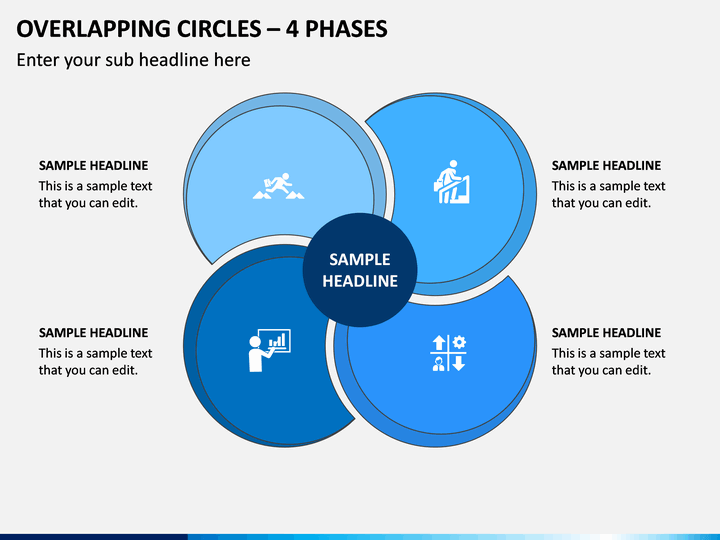 OVERLAPPING CIRCLES – 4 PHASES

Enter your sub headline here

SAMPLE HEADLINE
This is a sample text that you can edit.

SAMPLE HEADLINE
This is a sample text that you can edit.

SAMPLE HEADLINE

SAMPLE HEADLINE
This is a sample text that you can edit.

SAMPLE HEADLINE
This is a sample text that you can edit.